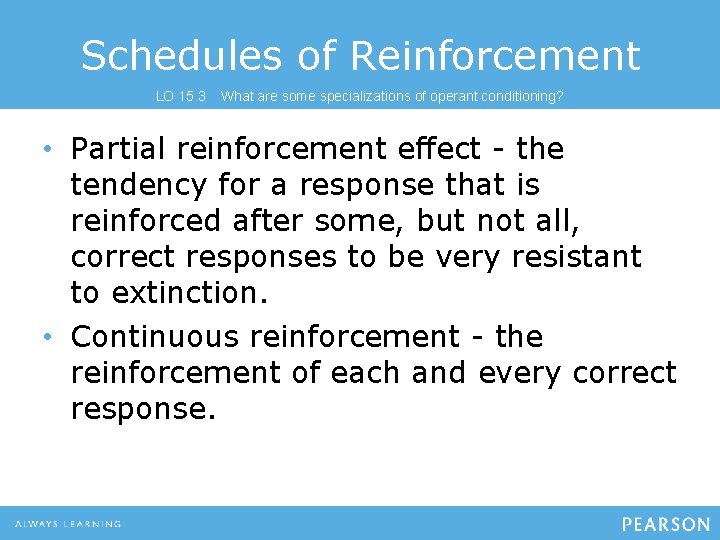 Schedules of Reinforcement

LO 15.3 What are some specializations of operant conditioning?

• Partial reinforcement effect - the tendency for a response that is reinforced after some, but not all, correct responses to be very resistant to extinction.

• Continuous reinforcement - the reinforcement of each and every correct response.

ALWAYS LEARNING

PEARSON